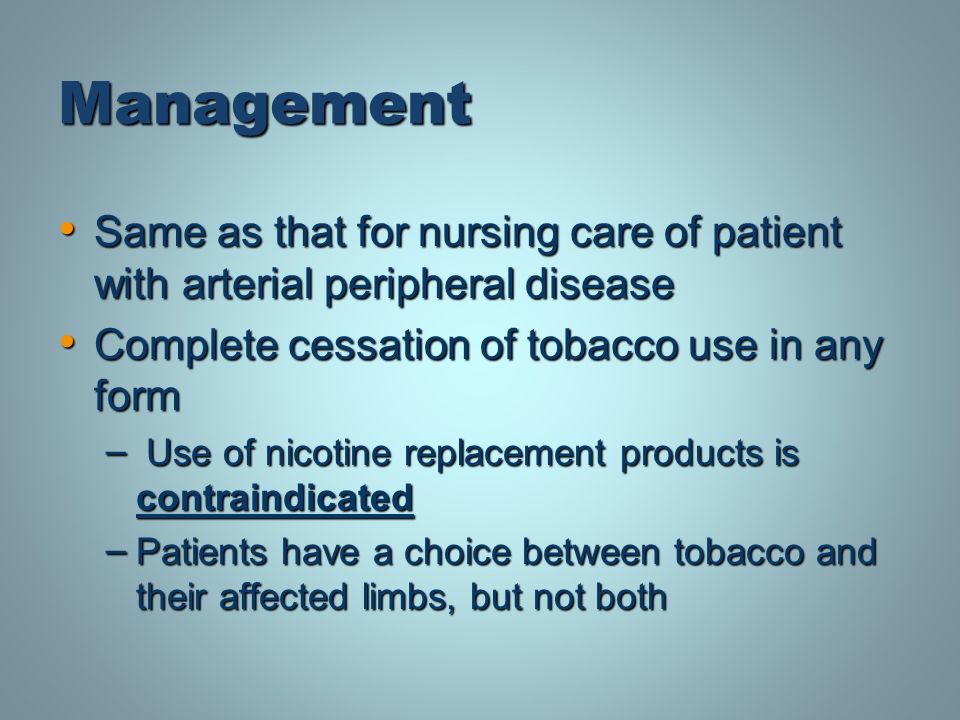 Management

• Same as that for nursing care of patient with arterial peripheral disease
• Complete cessation of tobacco use in any form
– Use of nicotine replacement products is contraindicated
– Patients have a choice between tobacco and their affected limbs, but not both